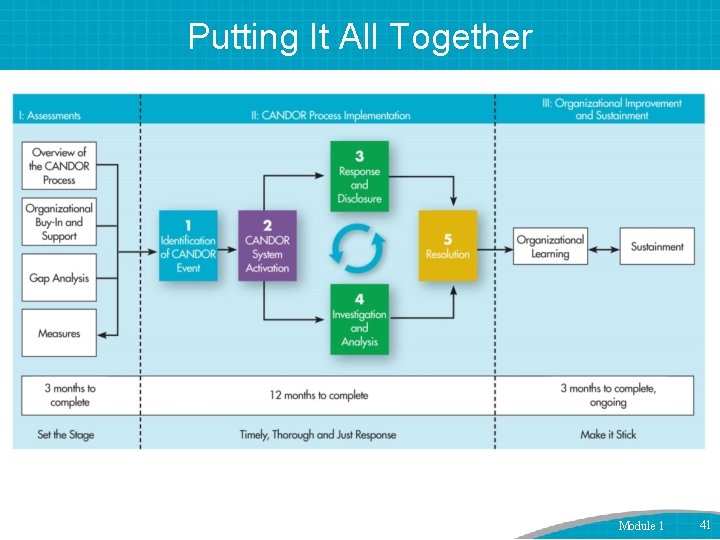 Putting It All Together

I: Assessments

II: CANDOR Process Implementation

III: Organizational Improvement and Sustainment

Overview of the CANDOR Process

Organizational Buy-In and Support

Gap Analysis

Measures

1
Identification of CANDOR Event

2
CANDOR System Activation

3
Response and Disclosure

4
Investigation and Analysis

5
Resolution

Organizational Learning

Sustainment

3 months to complete

12 months to complete

3 months to complete, ongoing

Set the Stage

Timely, Thorough and Just Response

Make it Stick

Module 1

41